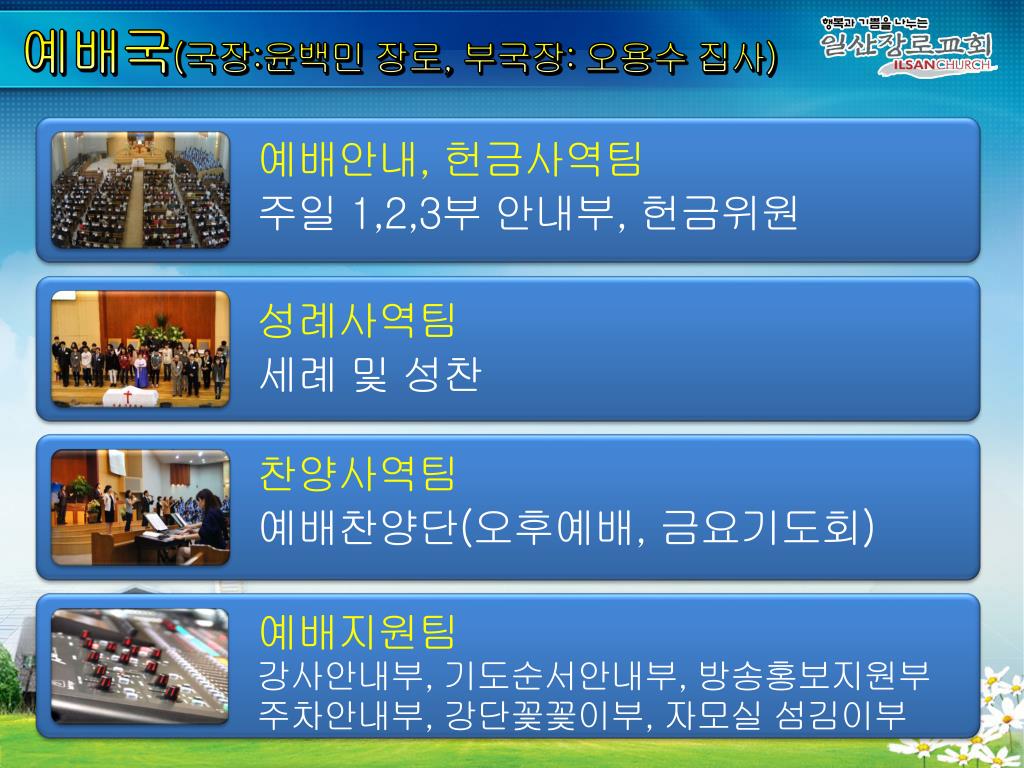 예배국(국장:윤백민 장로, 부국장: 오용수 집사)

행복과 기쁨을 나누는
일산장로교회
ILSANCHURCH

예배안내, 헌금사역팀
주일 1,2,3부 안내부, 헌금위원

성례사역팀
세례 및 성찬

찬양사역팀
예배찬양단(오후예배, 금요기도회)

예배지원팀
강사안내부, 기도순서안내부, 방송홍보지원부
주차안내부, 강단꽃꽂이부, 자모실 섬김이부